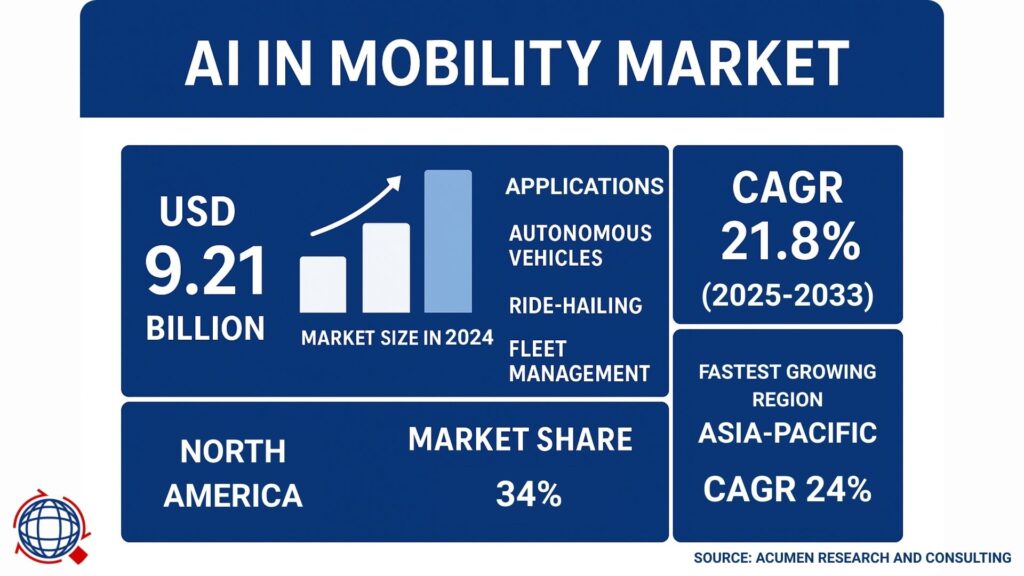 AI IN MOBILITY MARKET

USD 9.21 BILLION

MARKET SIZE IN 2024

APPLICATIONS

AUTONOMOUS VEHICLES

RIDE-HAILING

FLEET MANAGEMENT

CAGR 21.8% (2025-2033)

NORTH AMERICA

MARKET SHARE 34%

FASTEST GROWING REGION

ASIA-PACIFIC

CAGR 24%

SOURCE: ACUMEN RESEARCH AND CONSULTING